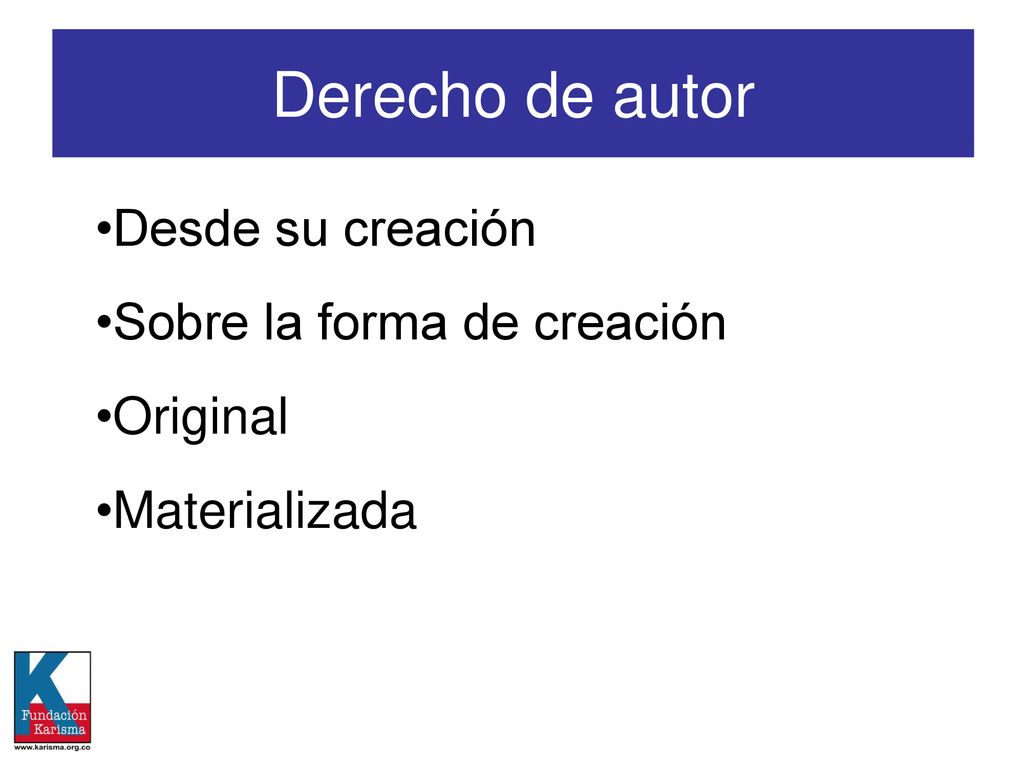 Derecho de autor

•Desde su creación

•Sobre la forma de creación

•Original

•Materializada

K
Fundación Karisma
www.karisma.org.co